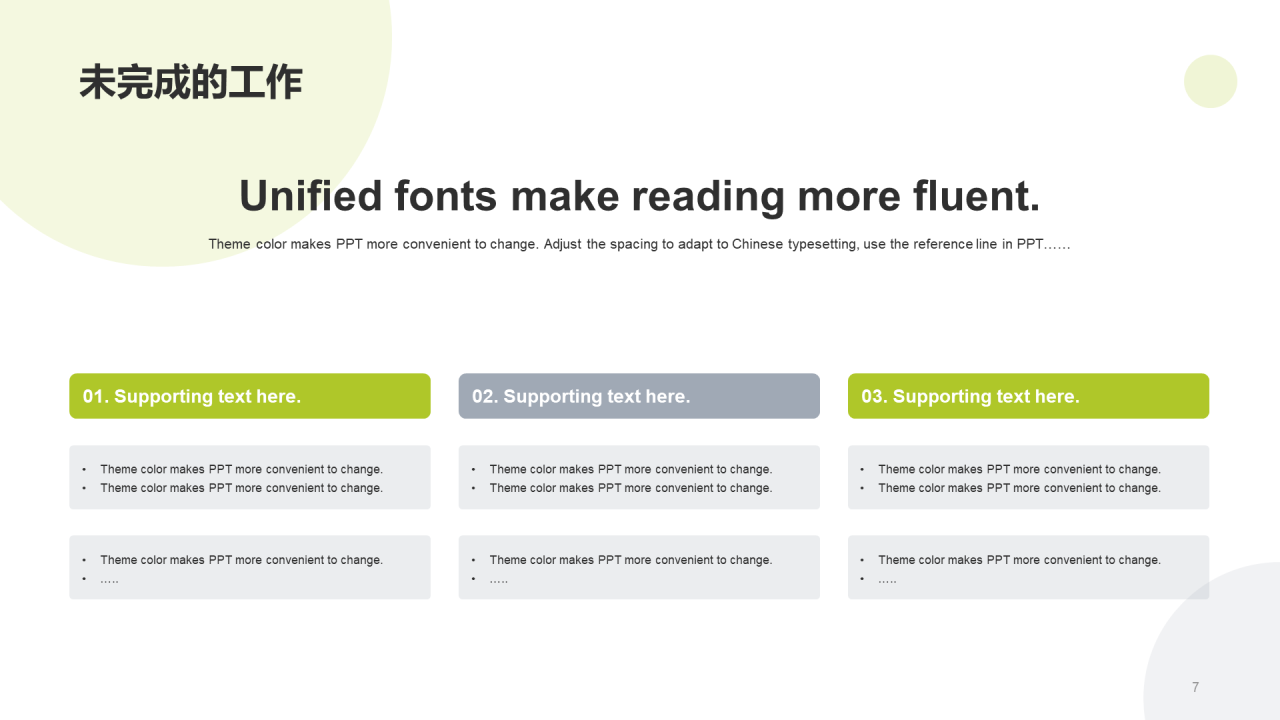 未完成的工作

Unified fonts make reading more fluent.

Theme color makes PPT more convenient to change. Adjust the spacing to adapt to Chinese typesetting, use the reference line in PPT……

01. Supporting text here.

• Theme color makes PPT more convenient to change.
• Theme color makes PPT more convenient to change.

• Theme color makes PPT more convenient to change.
• …..

02. Supporting text here.

• Theme color makes PPT more convenient to change.
• Theme color makes PPT more convenient to change.

• Theme color makes PPT more convenient to change.
• …..

03. Supporting text here.

• Theme color makes PPT more convenient to change.
• Theme color makes PPT more convenient to change.

• Theme color makes PPT more convenient to change.
• …..

7